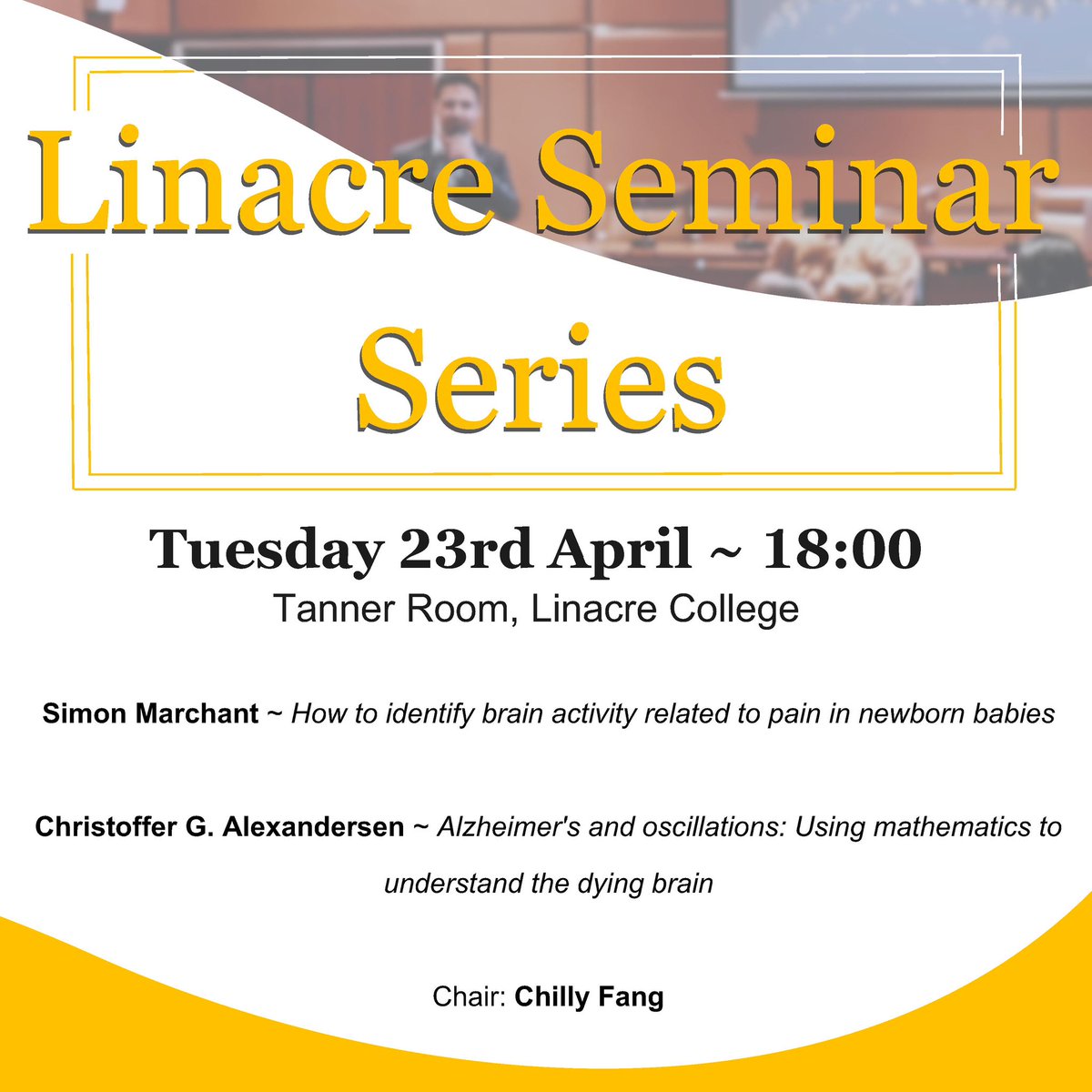 Linacre Seminar Series

Tuesday 23rd April ~ 18:00
Tanner Room, Linacre College

Simon Marchant ~ How to identify brain activity related to pain in newborn babies

Christoffer G. Alexandersen ~ Alzheimer's and oscillations: Using mathematics to understand the dying brain

Chair: Chilly Fang